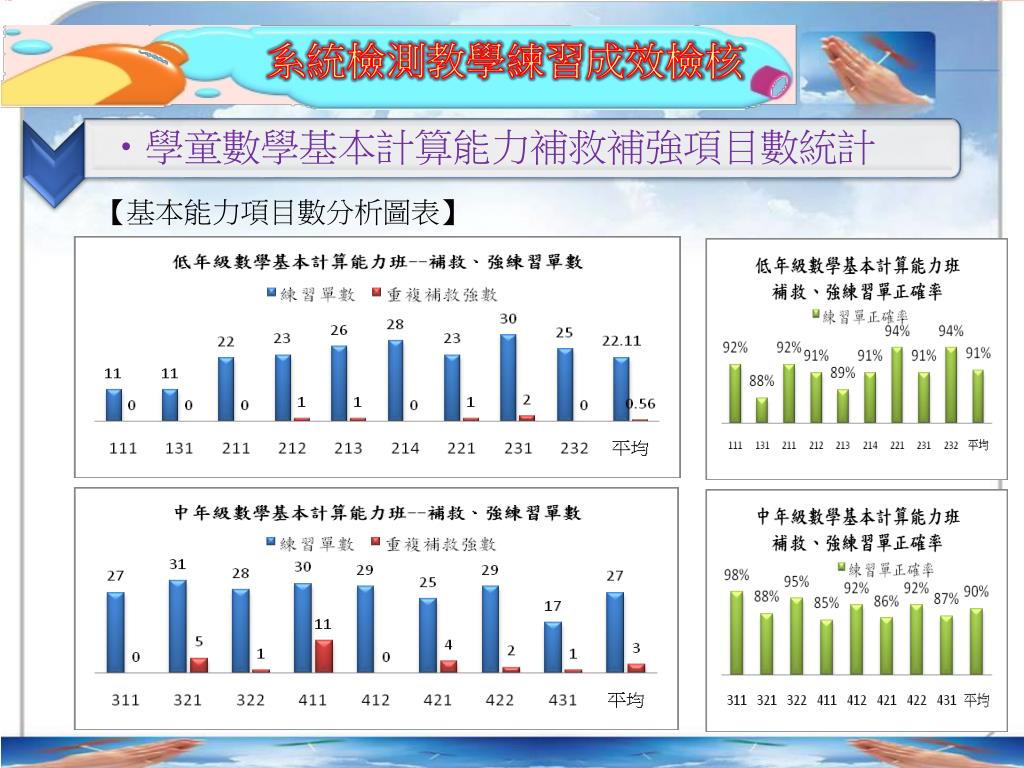 系統檢測教學練習成效檢核

• 學童數學基本計算能力補救補強項目數統計

【基本能力項目數分析圖表】

低年級數學基本計算能力班--補救、強練習單數

練習單數 重複補救強數

| | 111 | 131 | 211 | 212 | 213 | 214 | 221 | 231 | 232 | 平均 |
|---|---|---|---|---|---|---|---|---|---|---|
| 練習單數 | 11 | 11 | 22 | 23 | 26 | 28 | 23 | 30 | 25 | 22.11 |
| 重複補救強數 | 0 | 0 | 0 | 1 | 1 | 0 | 1 | 2 | 0 | 0.56 |

低年級數學基本計算能力班
補救、強練習單正確率

練習單正確率

| 111 | 131 | 211 | 212 | 213 | 214 | 221 | 231 | 232 | 平均 |
|---|---|---|---|---|---|---|---|---|---|
| 92% | 88% | 92% | 91% | 89% | 91% | 94% | 91% | 94% | 91% |

中年級數學基本計算能力班--補救、強練習單數

練習單數 重複補救強數

| | 311 | 321 | 322 | 411 | 412 | 421 | 422 | 431 | 平均 |
|---|---|---|---|---|---|---|---|---|---|
| 練習單數 | 27 | 31 | 28 | 30 | 29 | 25 | 29 | 17 | 27 |
| 重複補救強數 | 0 | 5 | 1 | 11 | 0 | 4 | 2 | 1 | 3 |

中年級數學基本計算能力班
補救、強練習單正確率

練習單正確率

| 311 | 321 | 322 | 411 | 412 | 421 | 422 | 431 | 平均 |
|---|---|---|---|---|---|---|---|---|
| 98% | 88% | 95% | 85% | 92% | 86% | 92% | 87% | 90% |